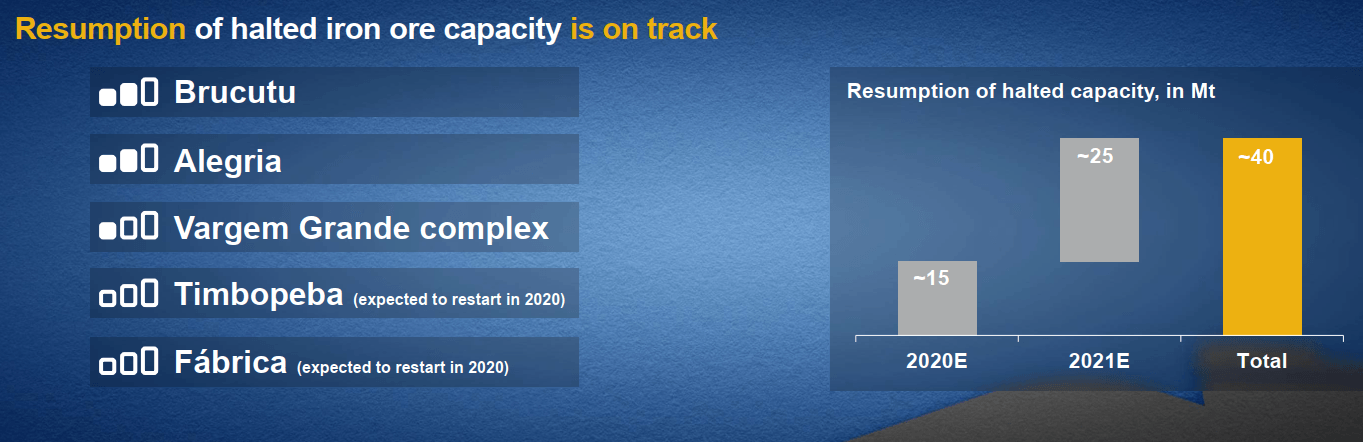 Resumption of halted iron ore capacity is on track

Brucutu

Alegria

Vargem Grande complex

Timbopeba (expected to restart in 2020)

Fábrica (expected to restart in 2020)

Resumption of halted capacity, in Mt

~15

~25

~40

2020E

2021E

Total